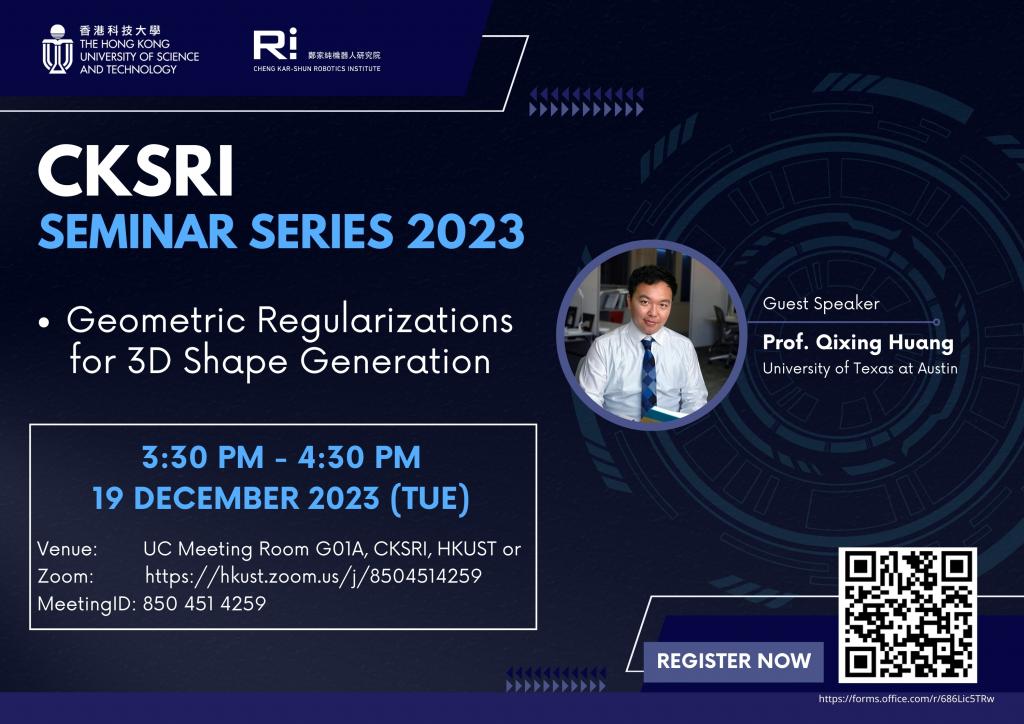 香港科技大學
THE HONG KONG UNIVERSITY OF SCIENCE AND TECHNOLOGY

Ri 鄭家純機器人研究院
CHENG KAR-SHUN ROBOTICS INSTITUTE

CKSRI
SEMINAR SERIES 2023

• Geometric Regularizations for 3D Shape Generation

Guest Speaker
Prof. Qixing Huang
University of Texas at Austin

3:30 PM - 4:30 PM
19 DECEMBER 2023 (TUE)

Venue: UC Meeting Room G01A, CKSRI, HKUST or
Zoom: https://hkust.zoom.us/j/8504514259
MeetingID: 850 451 4259

REGISTER NOW

https://forms.office.com/r/686Lic5TRw